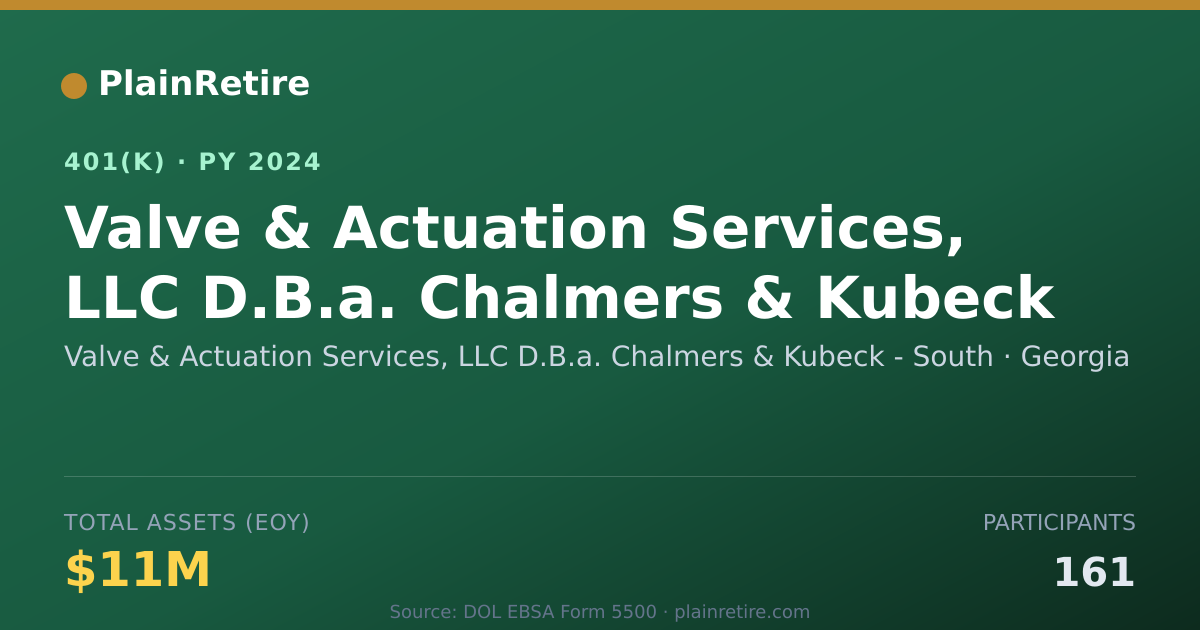 PlainRetire

401(K) · PY 2024

Valve & Actuation Services, LLC D.B.a. Chalmers & Kubeck

Valve & Actuation Services, LLC D.B.a. Chalmers & Kubeck - South · Georgia

TOTAL ASSETS (EOY)

$11M

PARTICIPANTS

161

Source: DOL EBSA Form 5500 · plainretire.com